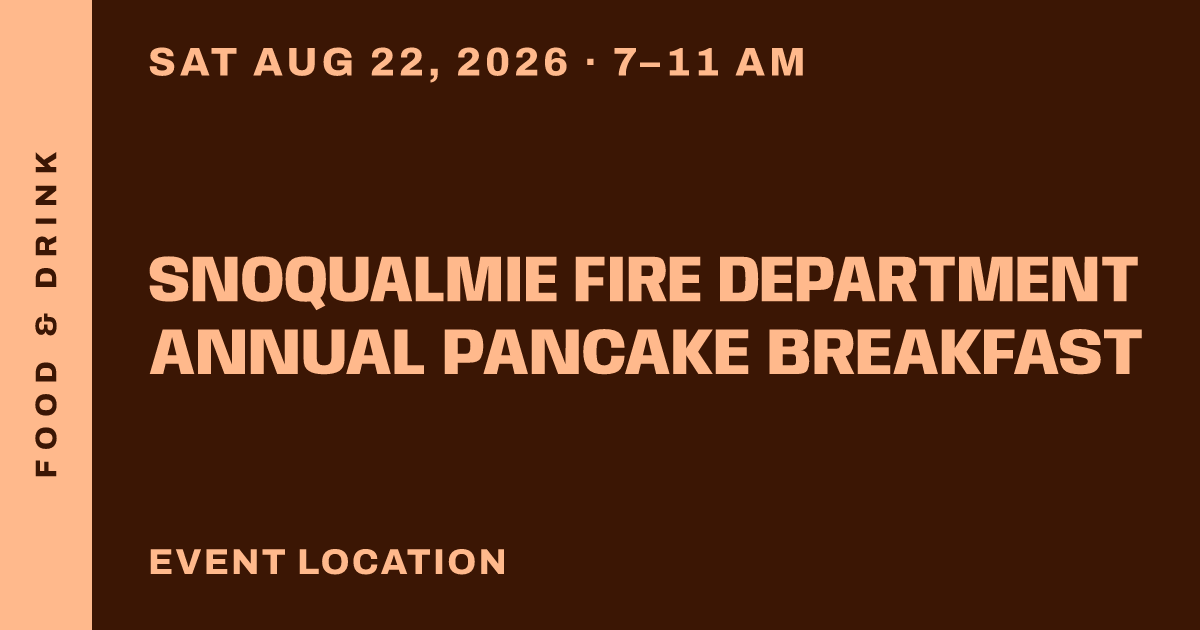 FOOD & DRINK

SAT AUG 22, 2026 · 7–11 AM

SNOQUALMIE FIRE DEPARTMENT ANNUAL PANCAKE BREAKFAST

EVENT LOCATION